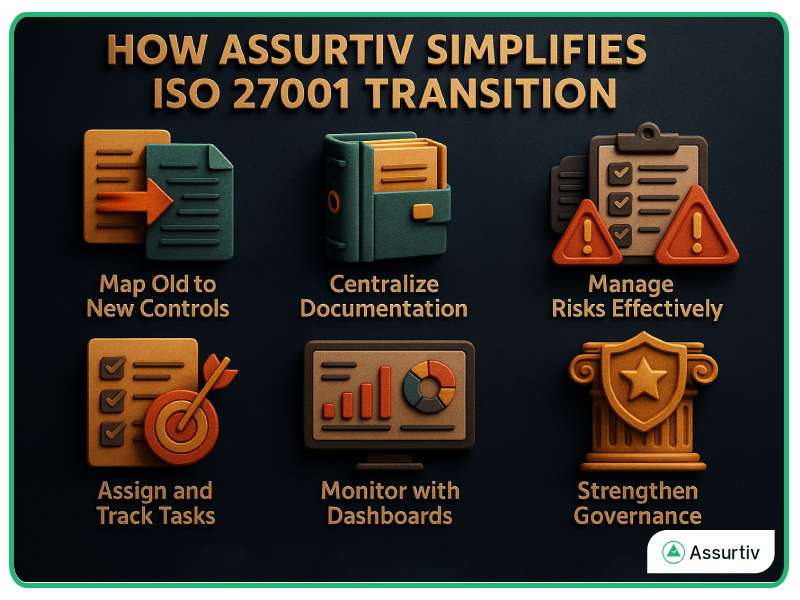 HOW ASSURTIV SIMPLIFIES ISO 27001 TRANSITION

Map Old to New Controls

Centralize Documentation

Manage Risks Effectively

Assign and Track Tasks

Monitor with Dashboards

Strengthen Governance

Assurtiv